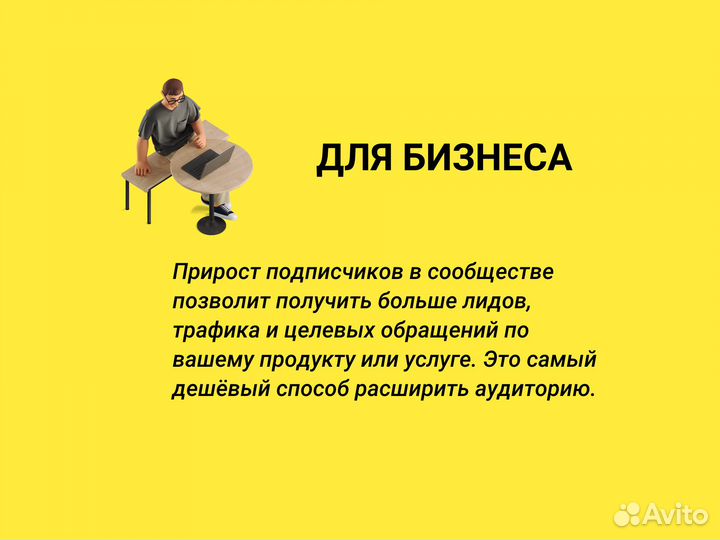 ДЛЯ БИЗНЕСА

Прирост подписчиков в сообществе позволит получить больше лидов, трафика и целевых обращений по вашему продукту или услуге. Это самый дешёвый способ расширить аудиторию.

Avito